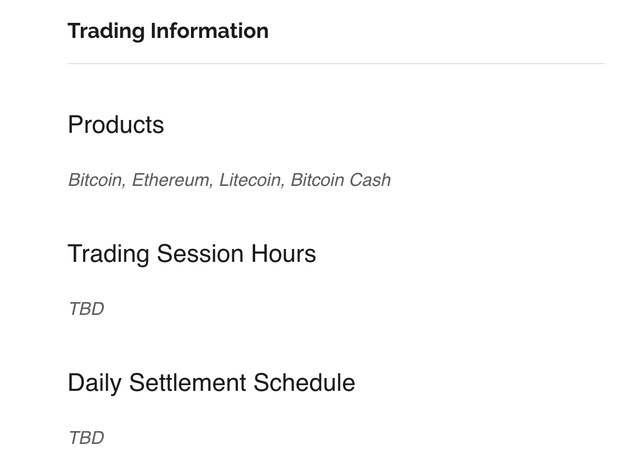 Trading Information

Products

Bitcoin, Ethereum, Litecoin, Bitcoin Cash

Trading Session Hours

TBD

Daily Settlement Schedule

TBD